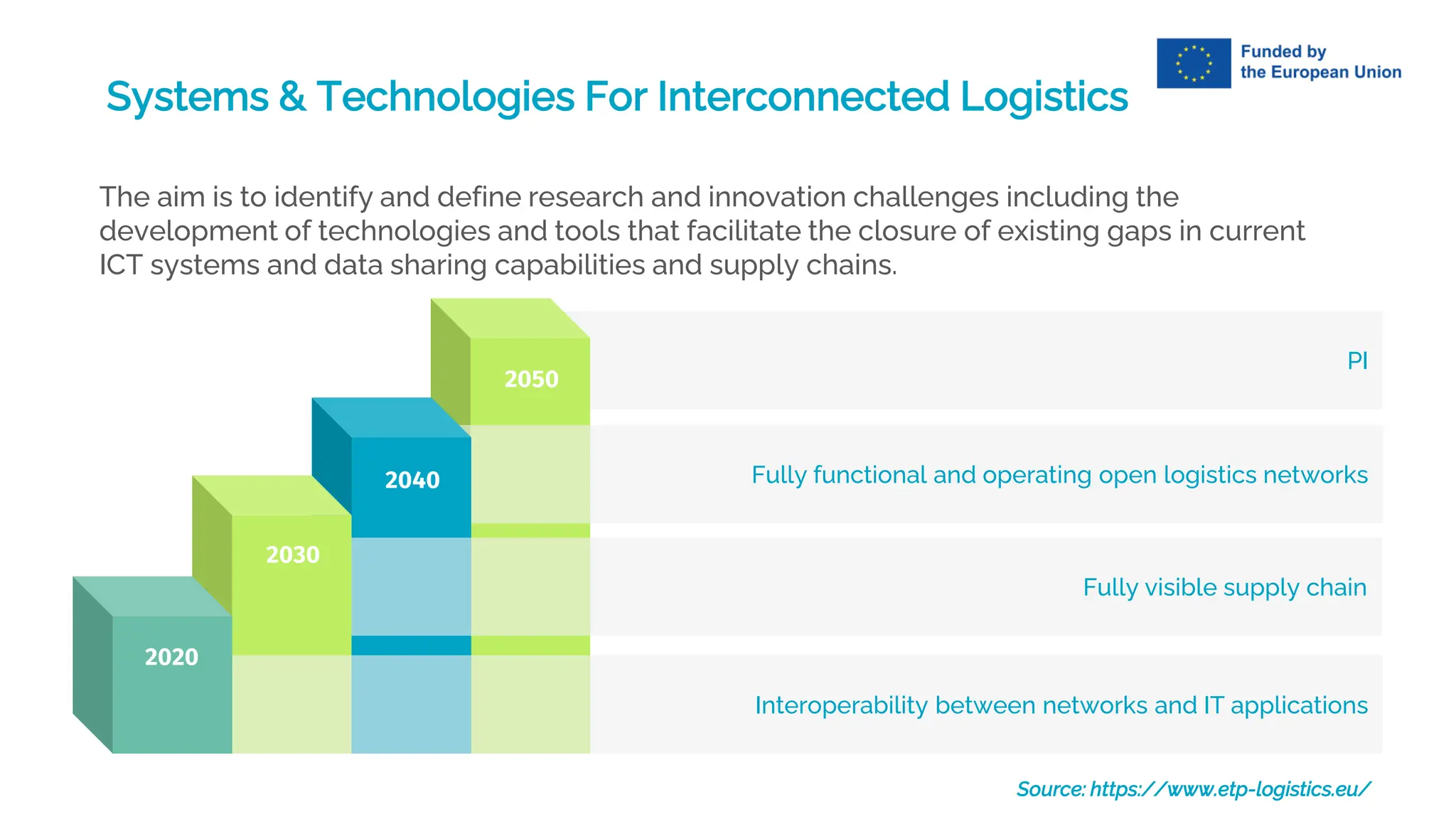 Funded by the European Union

Systems & Technologies For Interconnected Logistics

The aim is to identify and define research and innovation challenges including the development of technologies and tools that facilitate the closure of existing gaps in current ICT systems and data sharing capabilities and supply chains.

2050

PI

2040

Fully functional and operating open logistics networks

2030

Fully visible supply chain

2020

Interoperability between networks and IT applications

Source: https://www.etp-logistics.eu/